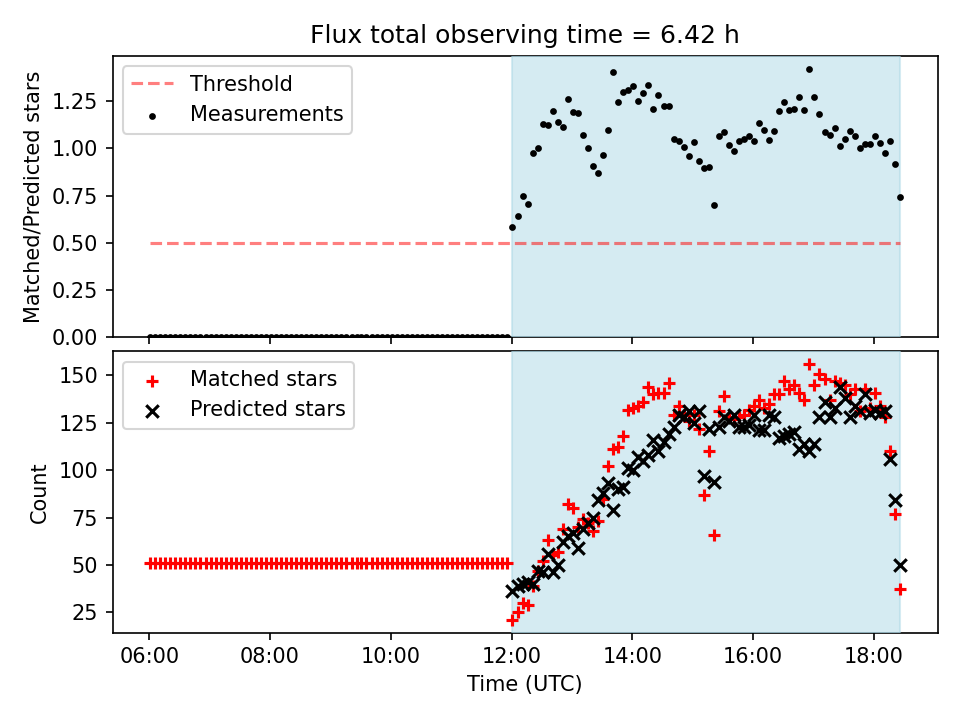 Flux total observing time = 6.42 h

Threshold
Measurements

Matched/Predicted stars

1.25
1.00
0.75
0.50
0.25
0.00

Matched stars
Predicted stars

Count

150
125
100
75
50
25

06:00
08:00
10:00
12:00
14:00
16:00
18:00

Time (UTC)